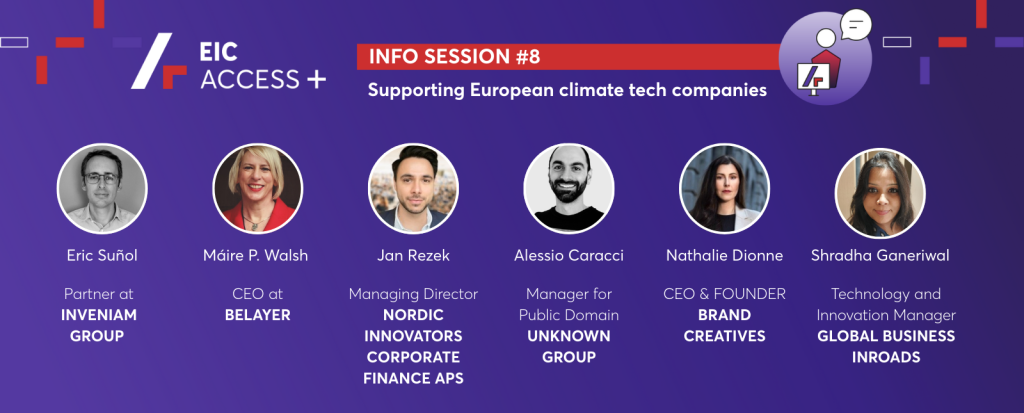 EIC ACCESS +

INFO SESSION #8

Supporting European climate tech companies

Eric Suñol

Partner at
INVENIAM GROUP

Máire P. Walsh

CEO at
BELAYER

Jan Rezek

Managing Director
NORDIC INNOVATORS CORPORATE FINANCE APS

Alessio Caracci

Manager for Public Domain
UNKNOWN GROUP

Nathalie Dionne

CEO & FOUNDER
BRAND CREATIVES

Shradha Ganeriwal

Technology and Innovation Manager
GLOBAL BUSINESS INROADS